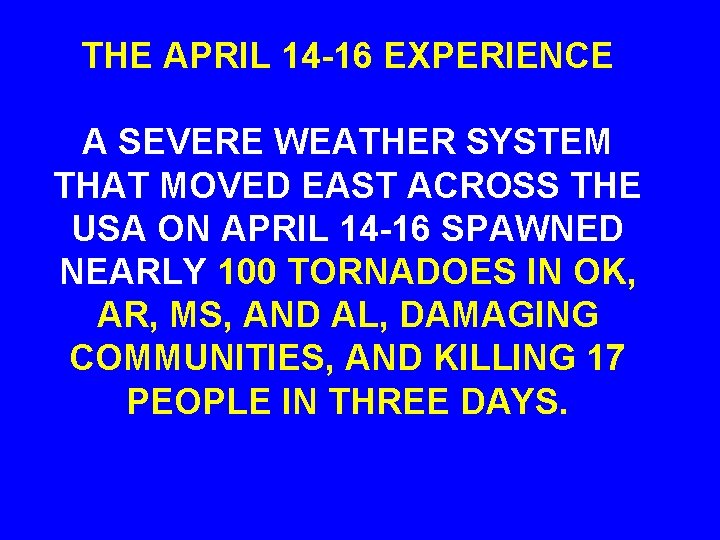 THE APRIL 14-16 EXPERIENCE

A SEVERE WEATHER SYSTEM THAT MOVED EAST ACROSS THE USA ON APRIL 14-16 SPAWNED NEARLY 100 TORNADOES IN OK, AR, MS, AND AL, DAMAGING COMMUNITIES, AND KILLING 17 PEOPLE IN THREE DAYS.